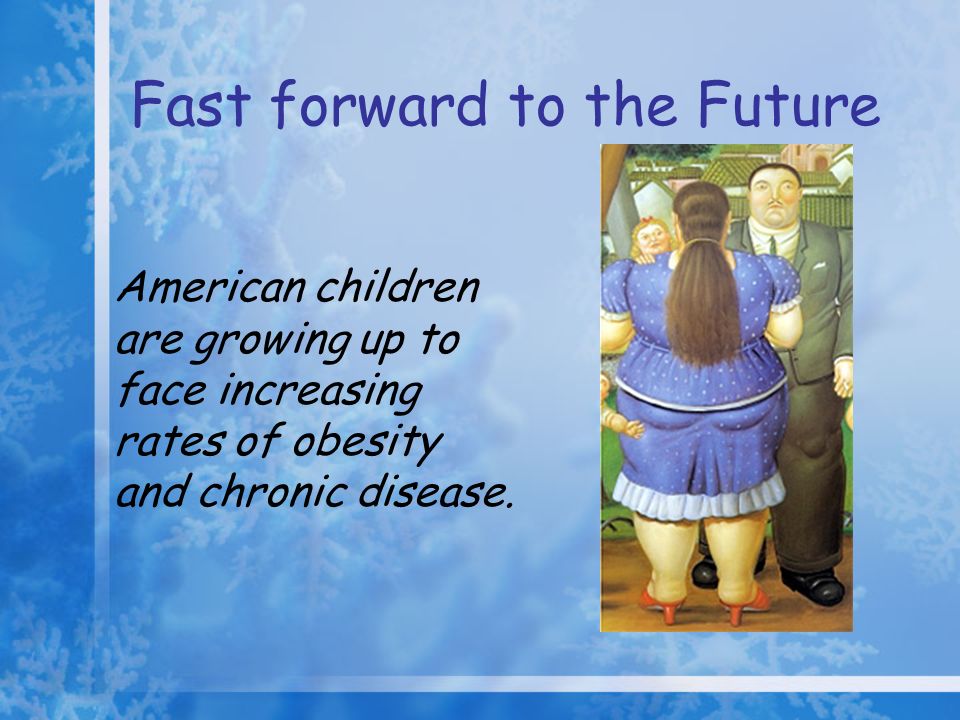 Fast forward to the Future

American children are growing up to face increasing rates of obesity and chronic disease.